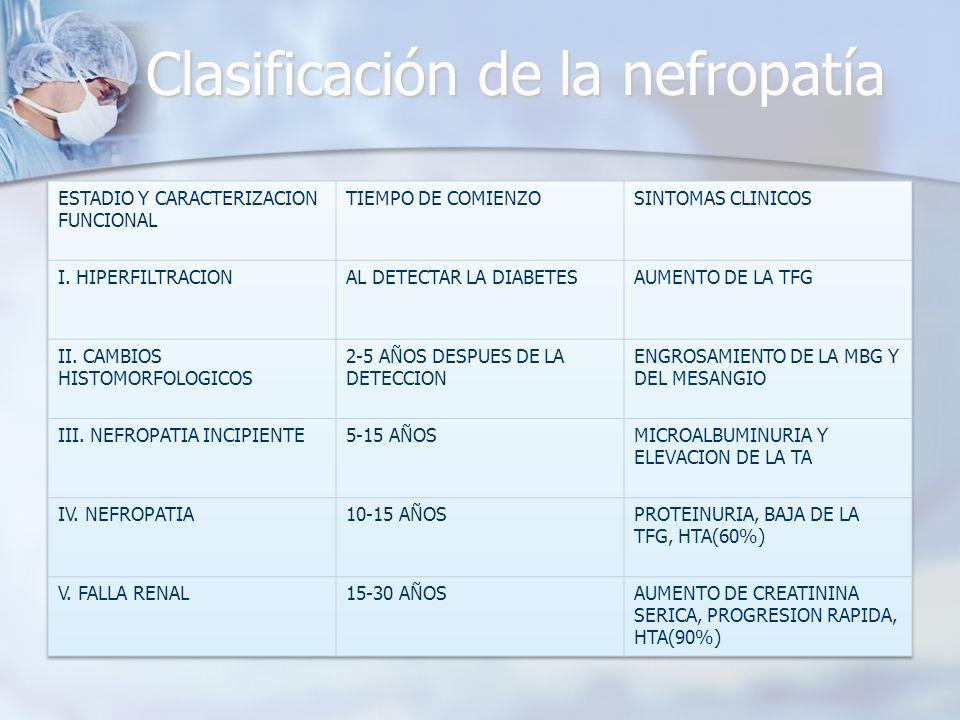 Clasificación de la nefropatía

| ESTADIO Y CARACTERIZACION FUNCIONAL | TIEMPO DE COMIENZO | SINTOMAS CLINICOS |
|---|---|---|
| I. HIPERFILTRACION | AL DETECTAR LA DIABETES | AUMENTO DE LA TFG |
| II. CAMBIOS HISTOMORFOLOGICOS | 2-5 AÑOS DESPUES DE LA DETECCION | ENGROSAMIENTO DE LA MBG Y DEL MESANGIO |
| III. NEFROPATIA INCIPIENTE | 5-15 AÑOS | MICROALBUMINURIA Y ELEVACION DE LA TA |
| IV. NEFROPATIA | 10-15 AÑOS | PROTEINURIA, BAJA DE LA TFG, HTA(60%) |
| V. FALLA RENAL | 15-30 AÑOS | AUMENTO DE CREATININA SERICA, PROGRESION RAPIDA, HTA(90%) |